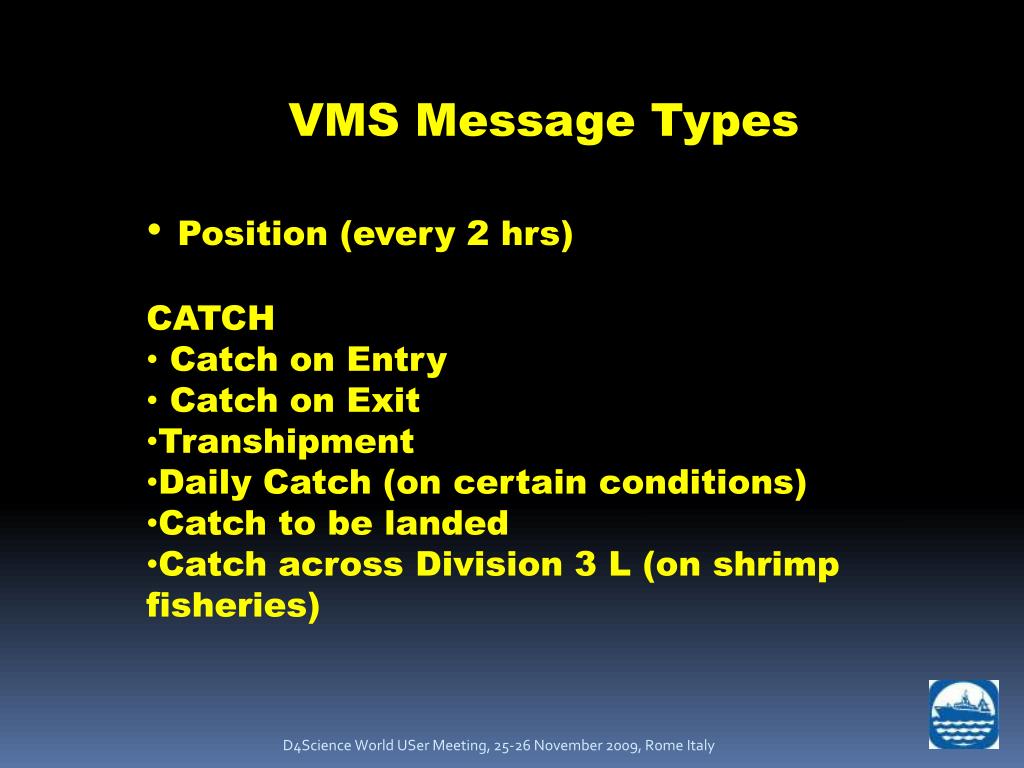 VMS Message Types

• Position (every 2 hrs)

CATCH
• Catch on Entry
• Catch on Exit
•Transhipment
•Daily Catch (on certain conditions)
•Catch to be landed
•Catch across Division 3 L (on shrimp fisheries)

D4Science World USer Meeting, 25-26 November 2009, Rome Italy